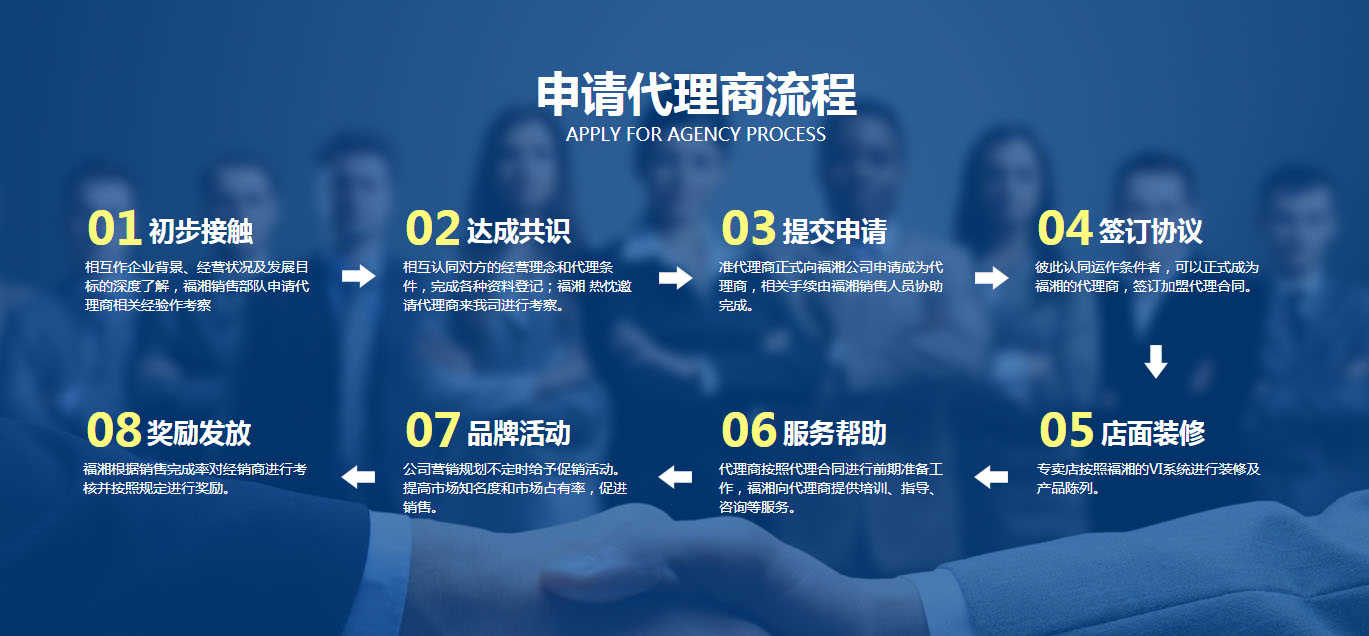 申请代理商流程
APPLY FOR AGENCY PROCESS

01 初步接触
相互作企业背景、经营状况及发展目标的深度了解，福湘销售部队申请代理商相关经验作考察

02 达成共识
相互认同对方的经营理念和代理条件，完成各种资料登记；福湘 热忱邀请代理商来我司进行考察。

03 提交申请
准代理商正式向福湘公司申请成为代理商，相关手续由福湘销售人员协助完成。

04 签订协议
彼此认同运作条件者，可以正式成为福湘的代理商，签订加盟代理合同。

05 店面装修
专卖店按照福湘的VI系统进行装修及产品陈列。

06 服务帮助
代理商按照代理合同进行前期准备工作，福湘向代理商提供培训、指导、咨询等服务。

07 品牌活动
公司营销规划不定时给予促销活动。提高市场知名度和市场占有率，促进销售。

08 奖励发放
福湘根据销售完成率对经销商进行考核并按照规定进行奖励。